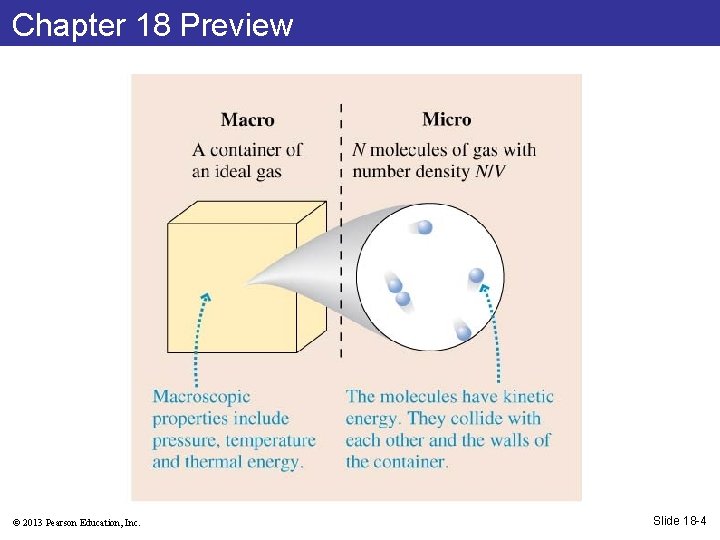 Chapter 18 Preview

Macro

A container of an ideal gas

Micro

$N$ molecules of gas with number density $N/V$

Macroscopic properties include pressure, temperature and thermal energy.

The molecules have kinetic energy. They collide with each other and the walls of the container.

© 2013 Pearson Education, Inc.

Slide 18-4